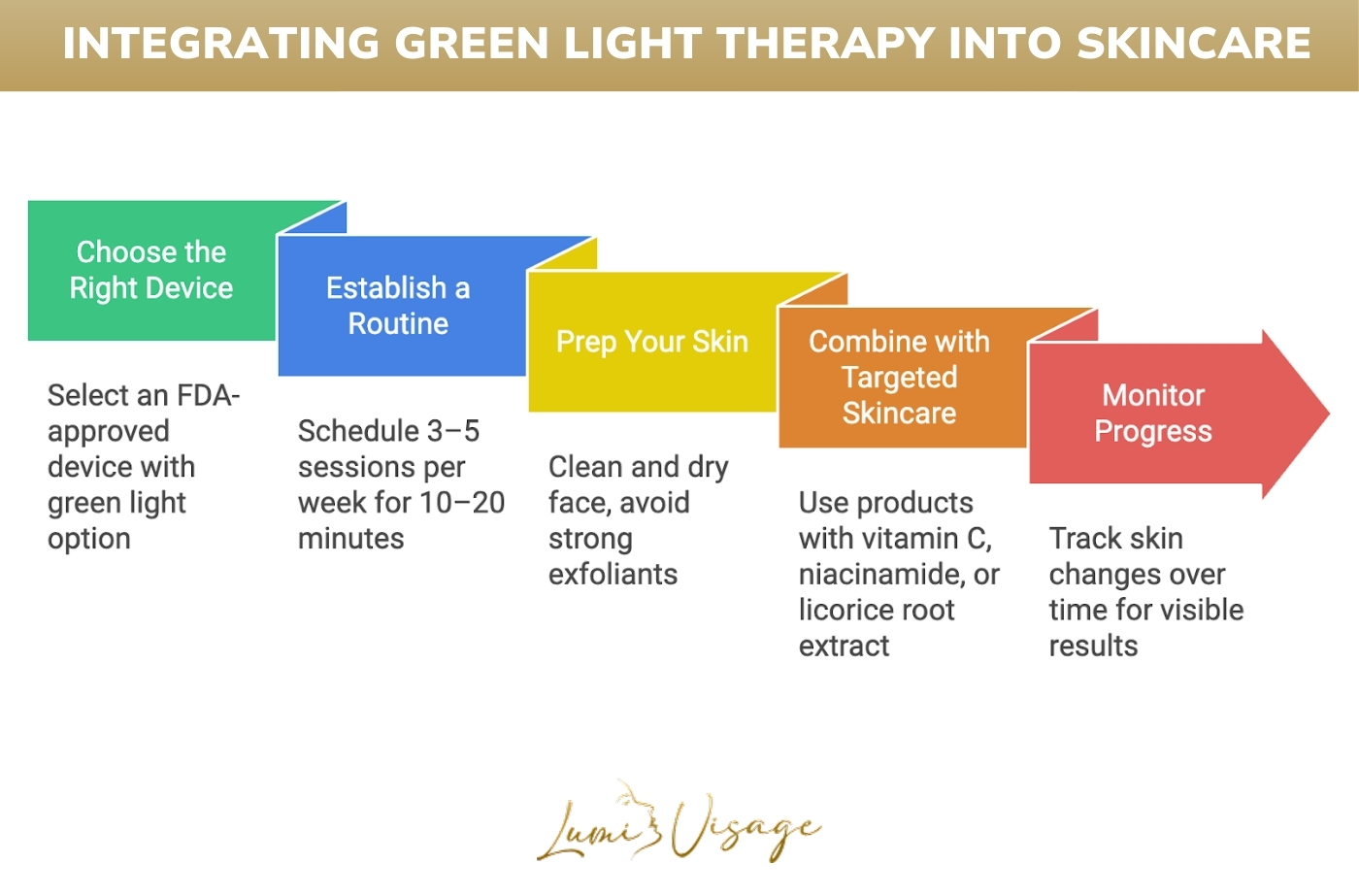 INTEGRATING GREEN LIGHT THERAPY INTO SKINCARE

Choose the Right Device

Select an FDA-approved device with green light option

Establish a Routine

Schedule 3–5 sessions per week for 10–20 minutes

Prep Your Skin

Clean and dry face, avoid strong exfoliants

Combine with Targeted Skincare

Use products with vitamin C, niacinamide, or licorice root extract

Monitor Progress

Track skin changes over time for visible results

Lumi Visage